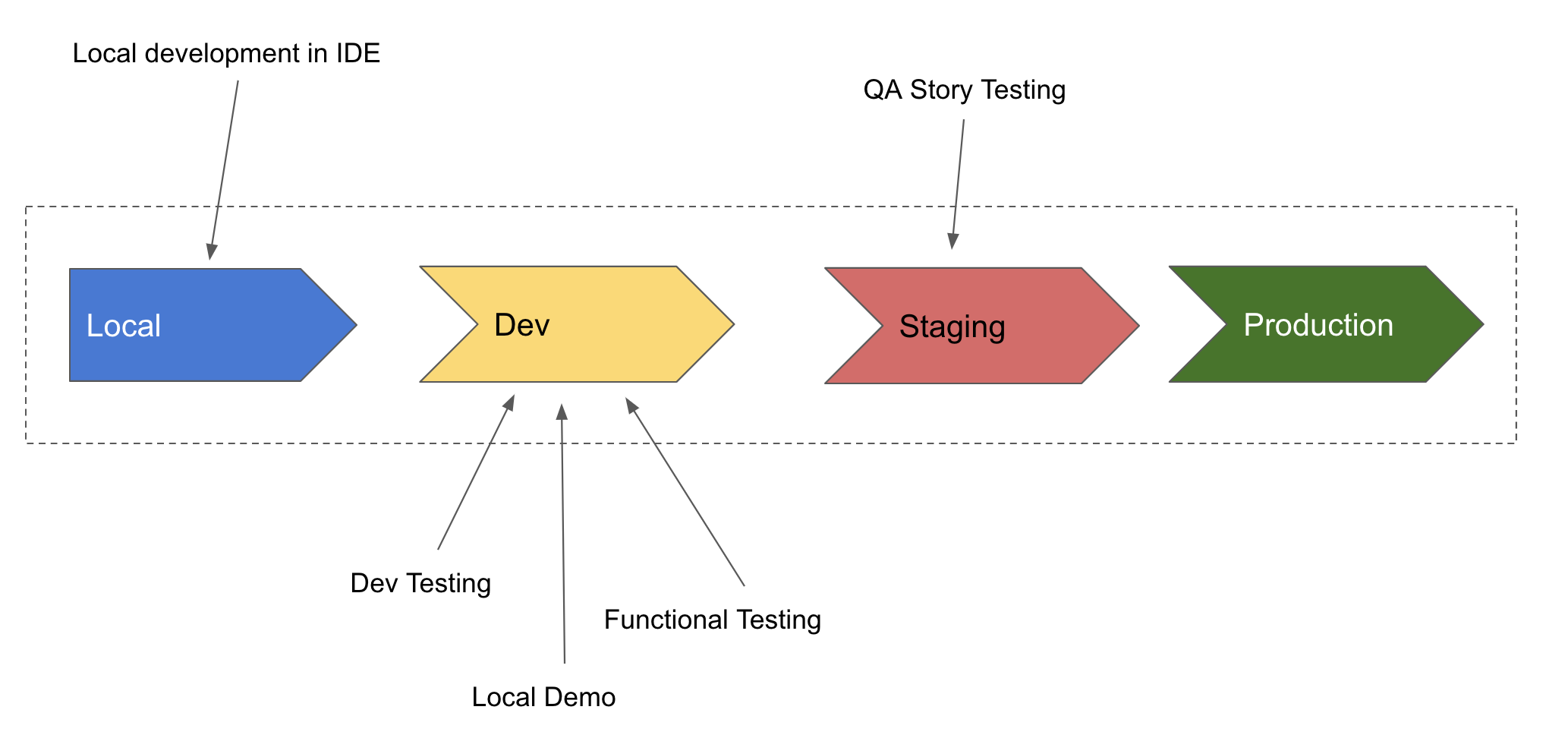 Local development in IDE

QA Story Testing

Local

Dev

Staging

Production

Dev Testing

Functional Testing

Local Demo